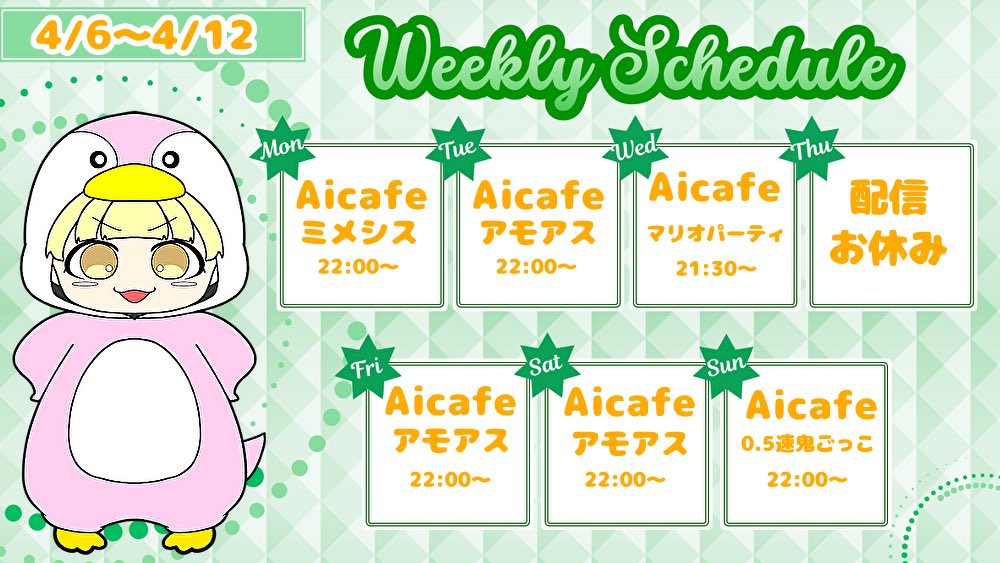 4/6〜4/12

Weekly Schedule

Mon
Aicafe
ミメシス
22:00〜

Tue
Aicafe
アモアス
22:00〜

Wed
Aicafe
マリオパーティ
21:30〜

Thu
配信
お休み

Fri
Aicafe
アモアス
22:00〜

Sat
Aicafe
アモアス
22:00〜

Sun
Aicafe
0.5速鬼ごっこ
22:00〜